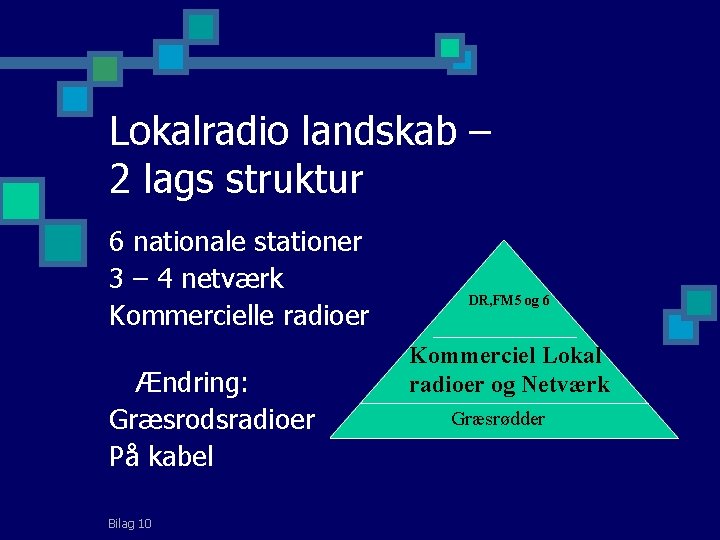 Lokalradio landskab – 2 lags struktur

6 nationale stationer
3 – 4 netværk
Kommercielle radioer

Ændring:
Græsrodsradioer
På kabel

DR,FM5 og 6

Kommerciel Lokal radioer og Netværk

Græsrødder

Bilag 10